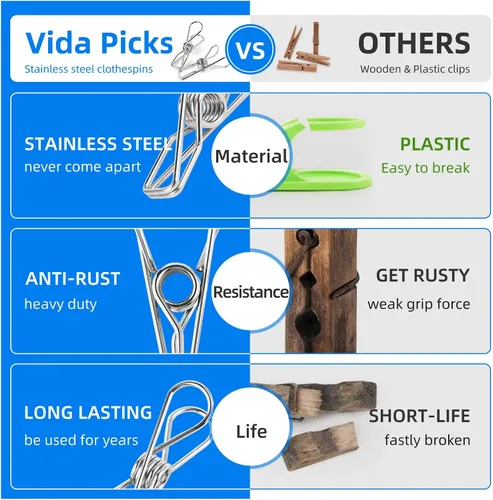 Vida Picks
Stainless steel clothespins

VS

OTHERS
Wooden & Plastic clips

STAINLESS STEEL
never come apart

Material

PLASTIC
Easy to break

ANTI-RUST
heavy duty

Resistance

GET RUSTY
weak grip force

LONG LASTING
be used for years

Life

SHORT-LIFE
fastly broken